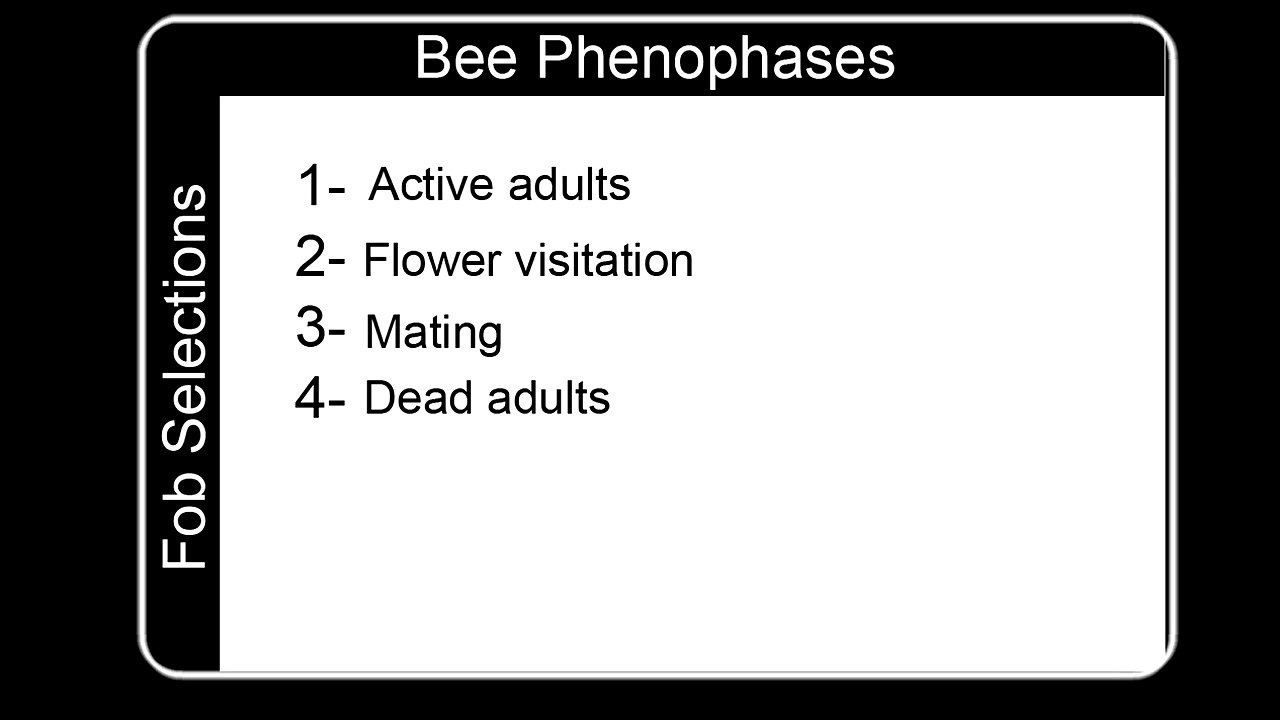 Bee Phenophases

Fob Selections

1- Active adults
2- Flower visitation
3- Mating
4- Dead adults